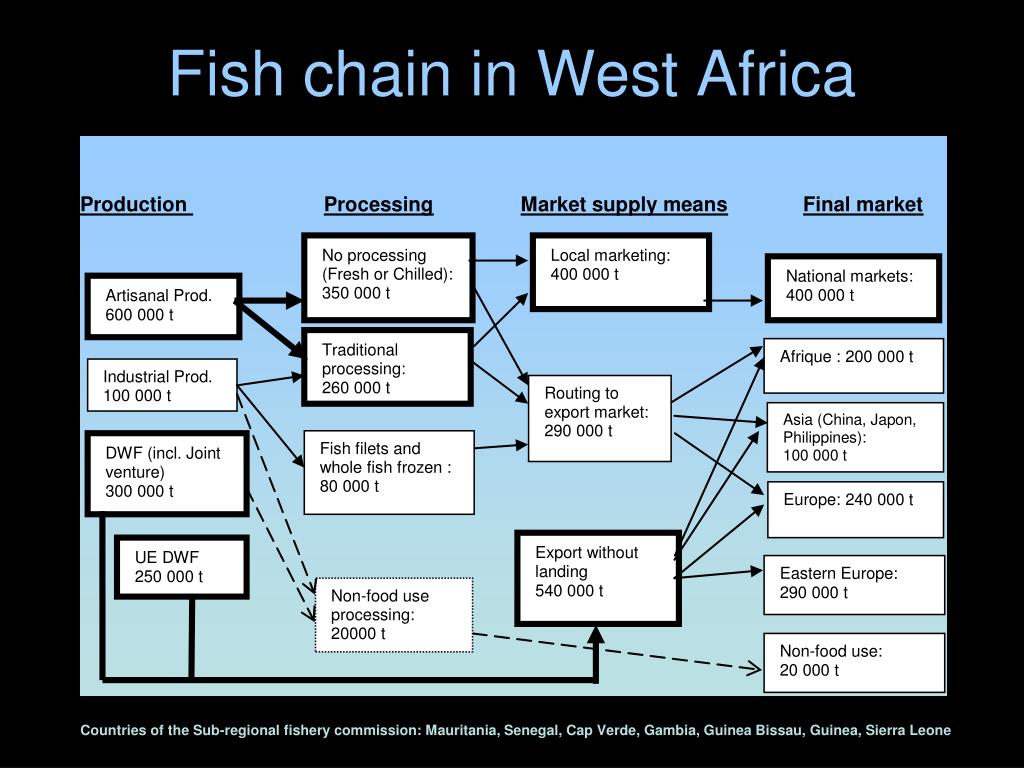 Fish chain in West Africa

Production

Processing

Market supply means

Final market

Artisanal Prod. 600 000 t

Industrial Prod. 100 000 t

DWF (incl. Joint venture) 300 000 t

UE DWF 250 000 t

No processing (Fresh or Chilled): 350 000 t

Traditional processing: 260 000 t

Fish filets and whole fish frozen : 80 000 t

Non-food use processing: 20000 t

Local marketing: 400 000 t

Routing to export market: 290 000 t

Export without landing 540 000 t

National markets: 400 000 t

Afrique : 200 000 t

Asia (China, Japon, Philippines): 100 000 t

Europe: 240 000 t

Eastern Europe: 290 000 t

Non-food use: 20 000 t

Countries of the Sub-regional fishery commission: Mauritania, Senegal, Cap Verde, Gambia, Guinea Bissau, Guinea, Sierra Leone